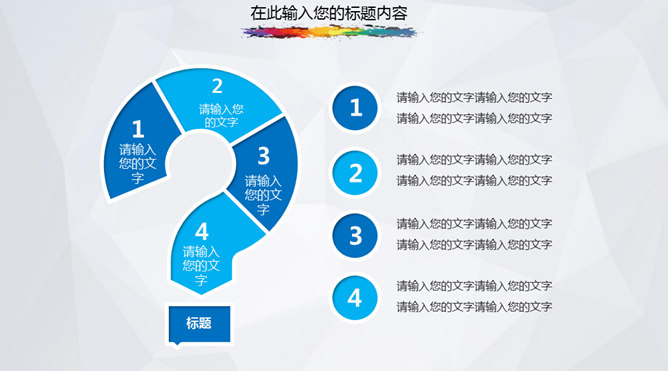 在此输入您的标题内容

1
请输入您的文字

2
请输入您的文字

3
请输入您的文字

4
请输入您的文字

标题

1
请输入您的文字请输入您的文字
请输入您的文字请输入您的文字

2
请输入您的文字请输入您的文字
请输入您的文字请输入您的文字

3
请输入您的文字请输入您的文字
请输入您的文字请输入您的文字

4
请输入您的文字请输入您的文字
请输入您的文字请输入您的文字